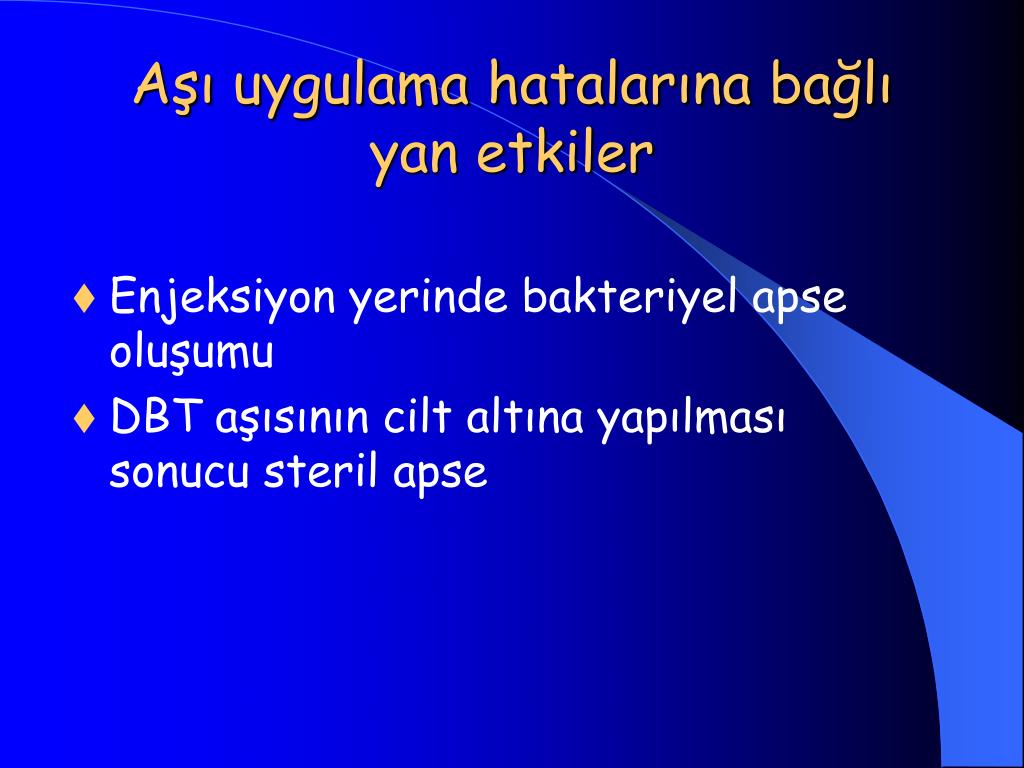 Aşı uygulama hatalarına bağlı yan etkiler

♦ Enjeksiyon yerinde bakteriyel apse oluşumu

♦ DBT aşısının cilt altına yapılması sonucu steril apse